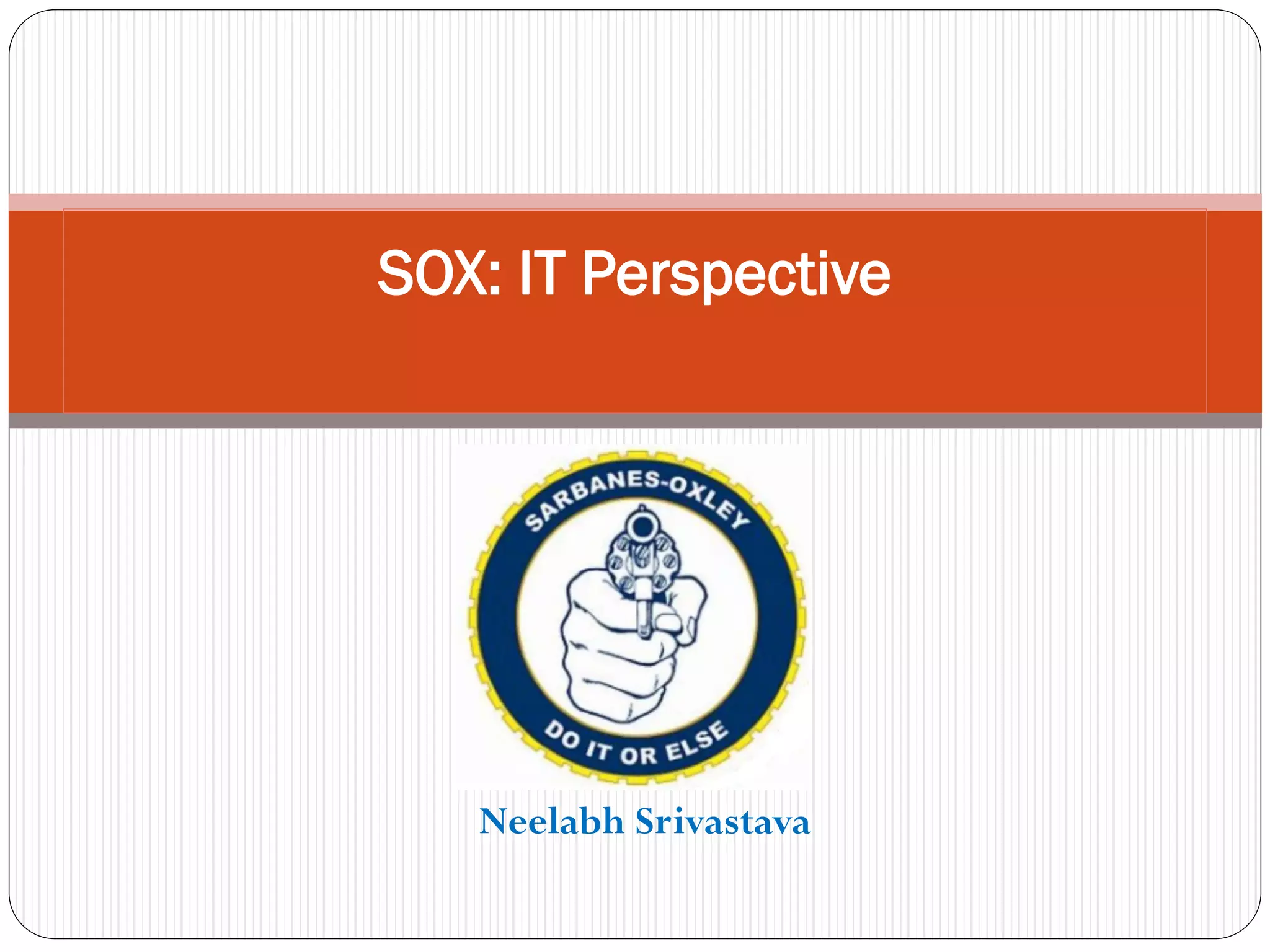 SOX: IT Perspective

SARBANES-OXLEY

DO IT OR ELSE

Neelabh Srivastava